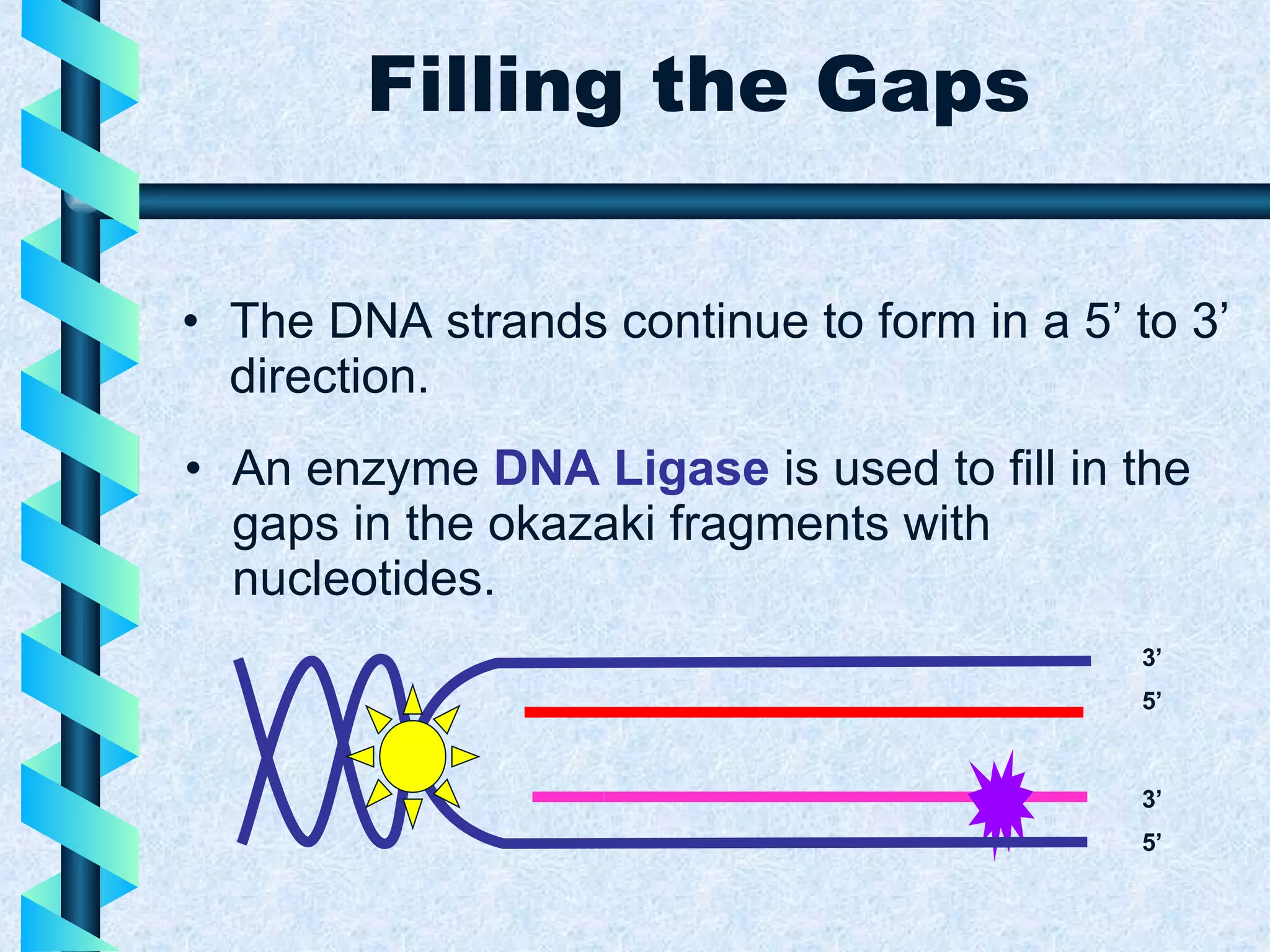 Filling the Gaps

• The DNA strands continue to form in a 5’ to 3’ direction.

• An enzyme DNA Ligase is used to fill in the gaps in the okazaki fragments with nucleotides.

3’
5’
3’
5’